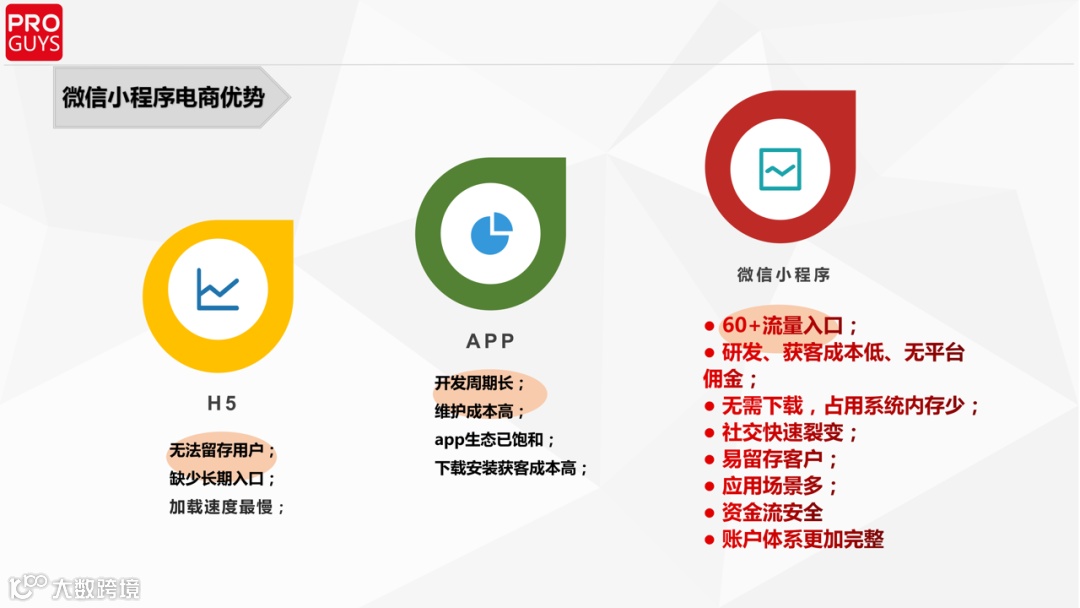 PRO GUYS

微信小程序电商优势

H5

无法留存用户；
缺少长期入口；
加载速度最慢；

APP

开发周期长；
维护成本高；
app生态已饱和；
下载安装获客成本高；

微信小程序

● 60+流量入口；
● 研发、获客成本低、无平台佣金；
● 无需下载，占用系统内存少；
● 社交快速裂变；
● 易留存客户；
● 应用场景多；
● 资金流安全
● 账户体系更加完整

大数跨境